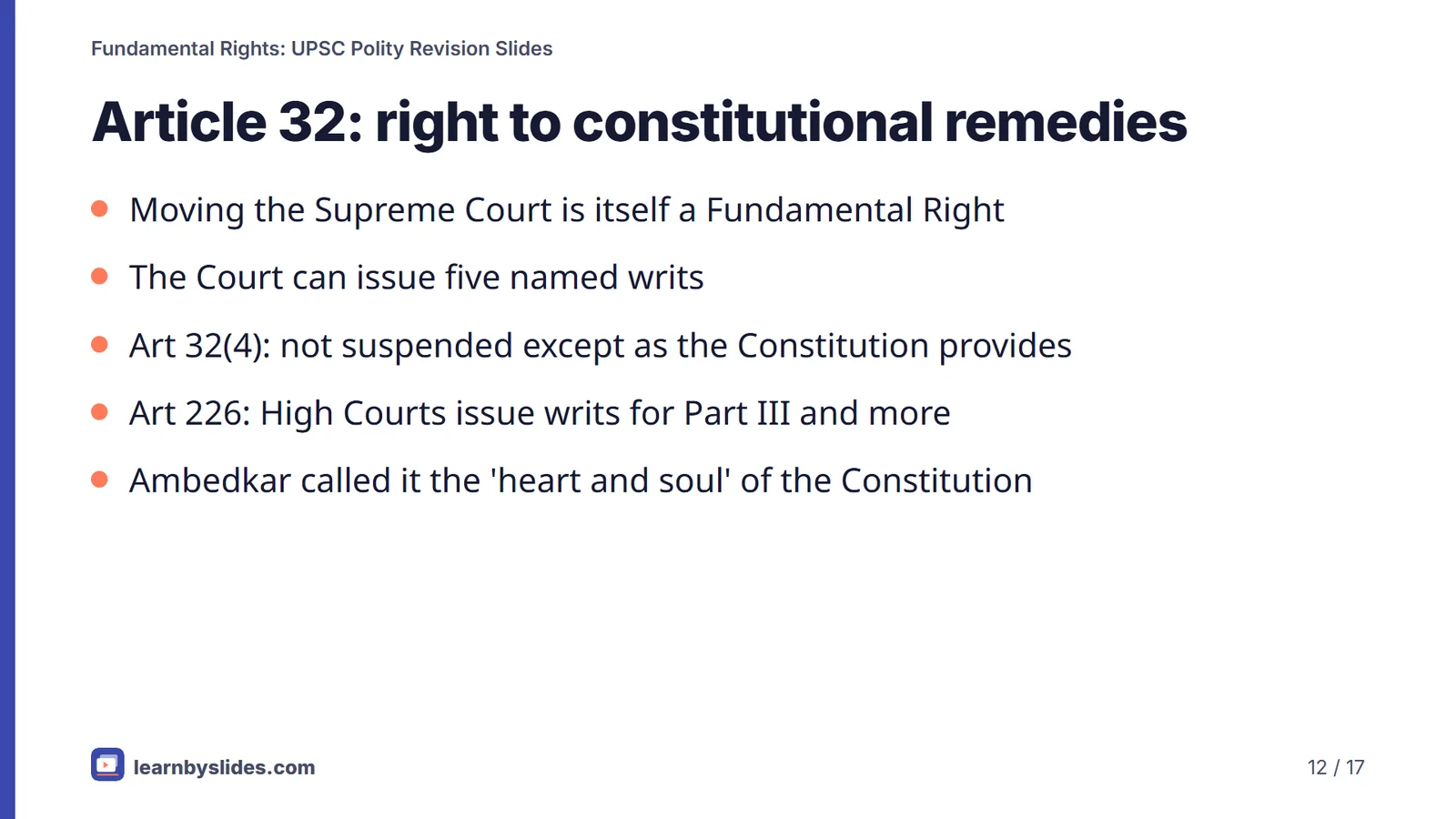 Fundamental Rights: UPSC Polity Revision Slides

Article 32: right to constitutional remedies

- Moving the Supreme Court is itself a Fundamental Right
- The Court can issue five named writs
- Art 32(4): not suspended except as the Constitution provides
- Art 226: High Courts issue writs for Part III and more
- Ambedkar called it the 'heart and soul' of the Constitution

learnbyslides.com

12 / 17